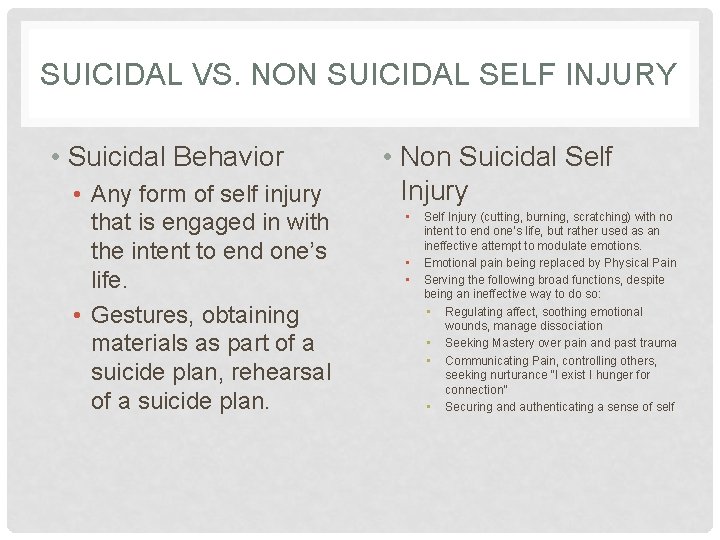 SUICIDAL VS. NON SUICIDAL SELF INJURY

• Suicidal Behavior

• Any form of self injury that is engaged in with the intent to end one's life.

• Gestures, obtaining materials as part of a suicide plan, rehearsal of a suicide plan.

• Non Suicidal Self Injury

• Self Injury (cutting, burning, scratching) with no intent to end one's life, but rather used as an ineffective attempt to modulate emotions.

• Emotional pain being replaced by Physical Pain

• Serving the following broad functions, despite being an ineffective way to do so:

• Regulating affect, soothing emotional wounds, manage dissociation

• Seeking Mastery over pain and past trauma

• Communicating Pain, controlling others, seeking nurturance "I exist I hunger for connection"

• Securing and authenticating a sense of self